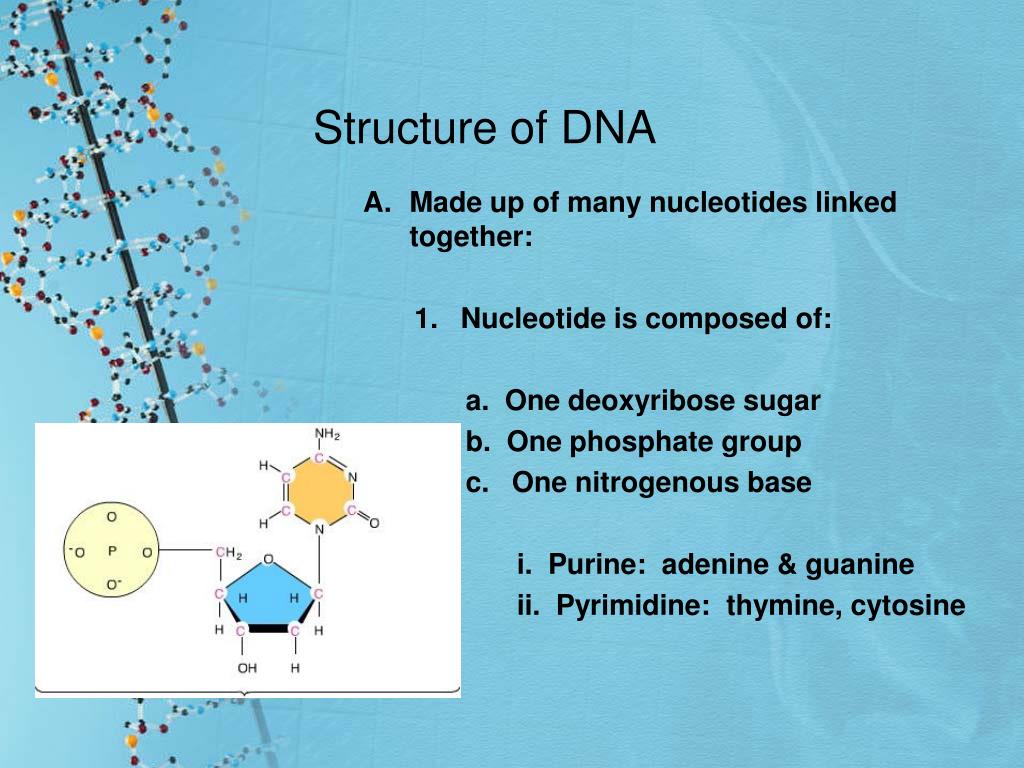 Structure of DNA

A. Made up of many nucleotides linked together:

1. Nucleotide is composed of:

a. One deoxyribose sugar
b. One phosphate group
c. One nitrogenous base

i. Purine: adenine & guanine
ii. Pyrimidine: thymine, cytosine

$NH_2$
H
C
C
N
H
C
C
O
N
O
$^-O$
P
O
$O^-$
$CH_2$
O
C
H
H
C
H
C
C
H
OH
H